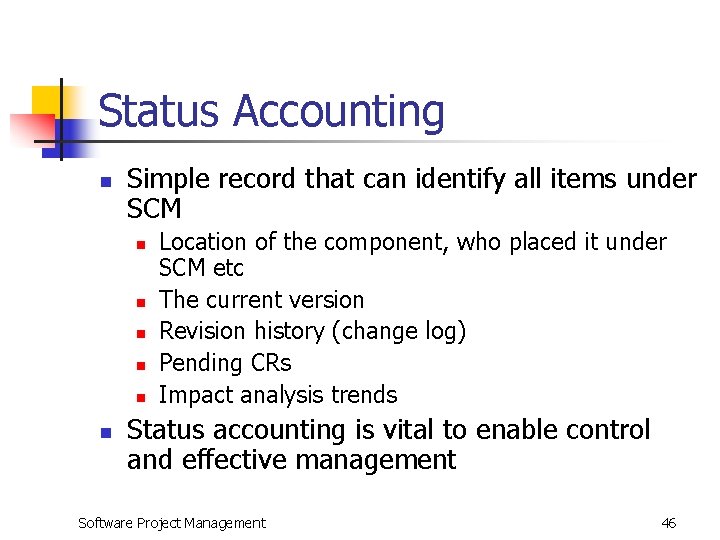 Status Accounting

- Simple record that can identify all items under SCM
  - Location of the component, who placed it under SCM etc
  - The current version
  - Revision history (change log)
  - Pending CRs
  - Impact analysis trends
- Status accounting is vital to enable control and effective management

Software Project Management

46